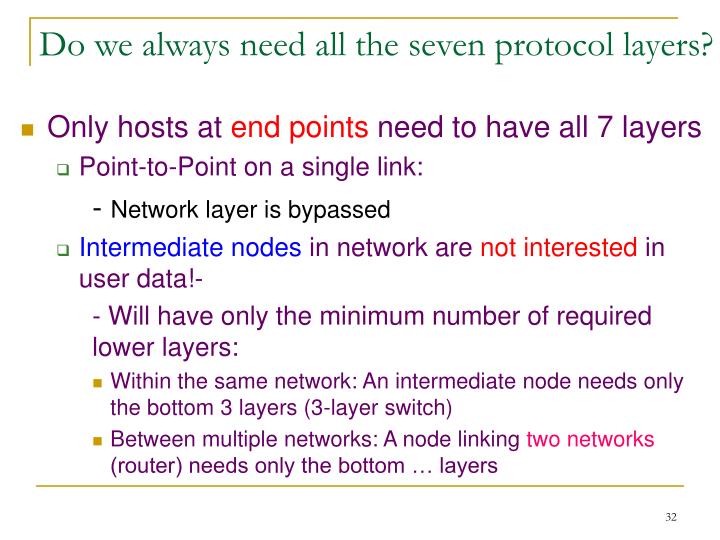 Do we always need all the seven protocol layers?

Only hosts at end points need to have all 7 layers

Point-to-Point on a single link:

- Network layer is bypassed

Intermediate nodes in network are not interested in user data!-

- Will have only the minimum number of required lower layers:

Within the same network: An intermediate node needs only the bottom 3 layers (3-layer switch)

Between multiple networks: A node linking two networks (router) needs only the bottom … layers

32